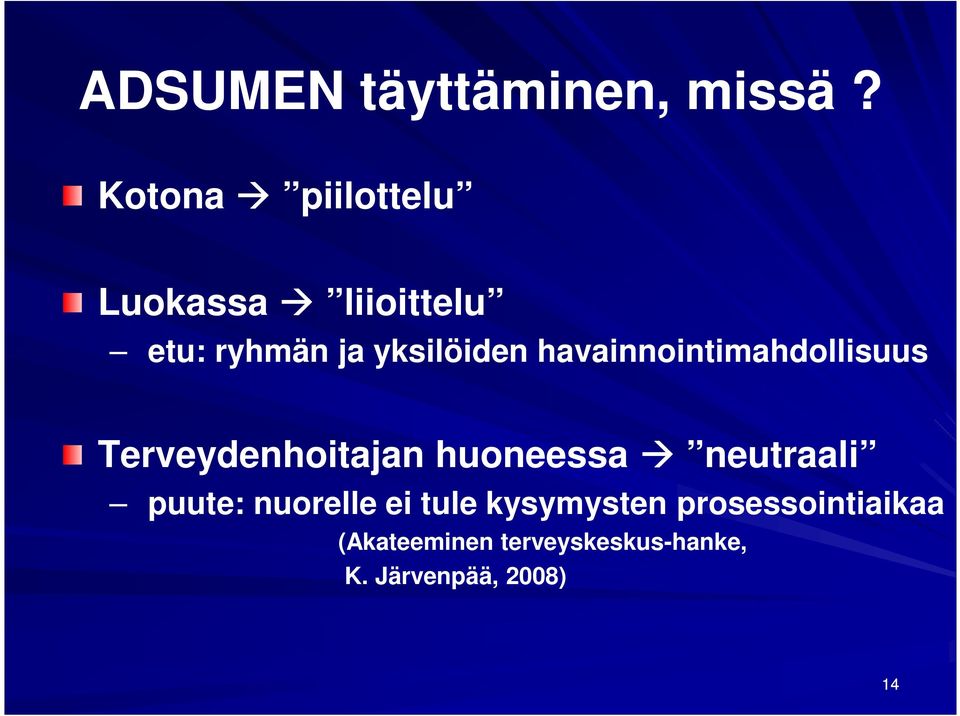 ADSUMEN täyttäminen, missä ?

Kotona → ”piilottelu”

Luokassa → ”liioittelu”

– etu: ryhmän ja yksilöiden havainnointimahdollisuus

Terveydenhoitajan huoneessa → ”neutraali”

– puute: nuorelle ei tule kysymysten prosessointiaikaa

(Akateeminen terveyskeskus-hanke, K. Järvenpää, 2008)

14